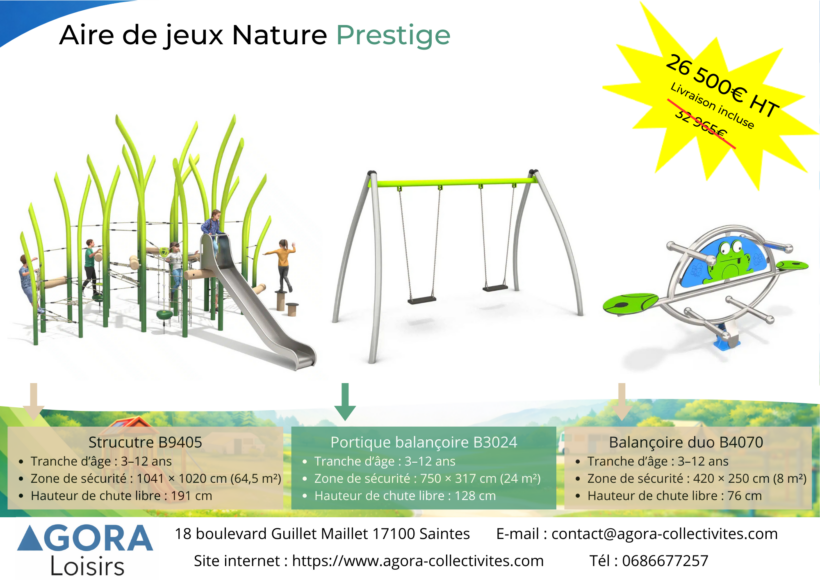 Aire de jeux Nature Prestige

26 500€ HT
Livraison incluse
32 965€

Strucutre B9405
• Tranche d'âge : 3–12 ans
• Zone de sécurité : 1041 × 1020 cm (64,5 m²)
• Hauteur de chute libre : 191 cm

Portique balançoire B3024
• Tranche d'âge : 3–12 ans
• Zone de sécurité : 750 × 317 cm (24 m²)
• Hauteur de chute libre : 128 cm

Balançoire duo B4070
• Tranche d'âge : 3–12 ans
• Zone de sécurité : 420 × 250 cm (8 m²)
• Hauteur de chute libre : 76 cm

AGORA Loisirs
18 boulevard Guillet Maillet 17100 Saintes
E-mail : contact@agora-collectivites.com
Site internet : https://www.agora-collectivites.com
Tél : 0686677257